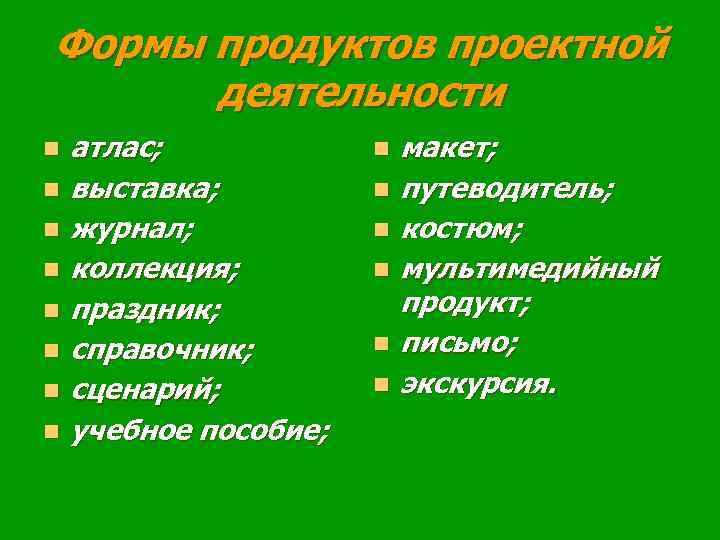 Формы продуктов проектной деятельности

- атлас;
- выставка;
- журнал;
- коллекция;
- праздник;
- справочник;
- сценарий;
- учебное пособие;

- макет;
- путеводитель;
- костюм;
- мультимедийный продукт;
- письмо;
- экскурсия.